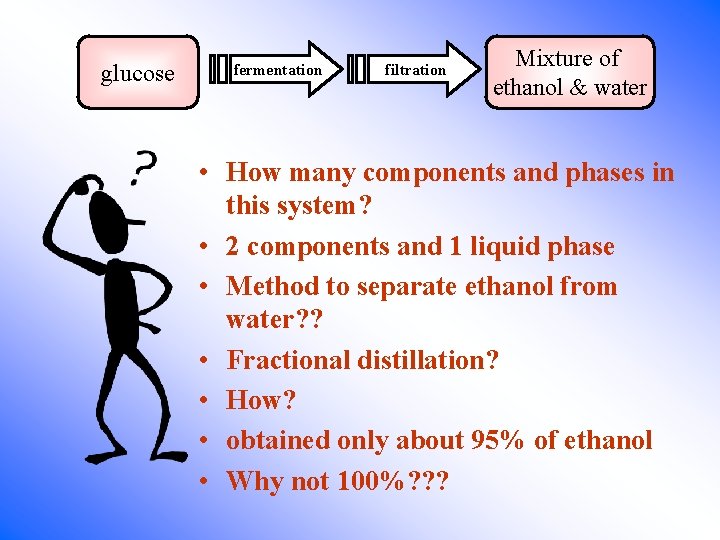 glucose

fermentation

filtration

Mixture of ethanol & water

?

• How many components and phases in this system?
• 2 components and 1 liquid phase
• Method to separate ethanol from water??
• Fractional distillation?
• How?
• obtained only about 95% of ethanol
• Why not 100%???